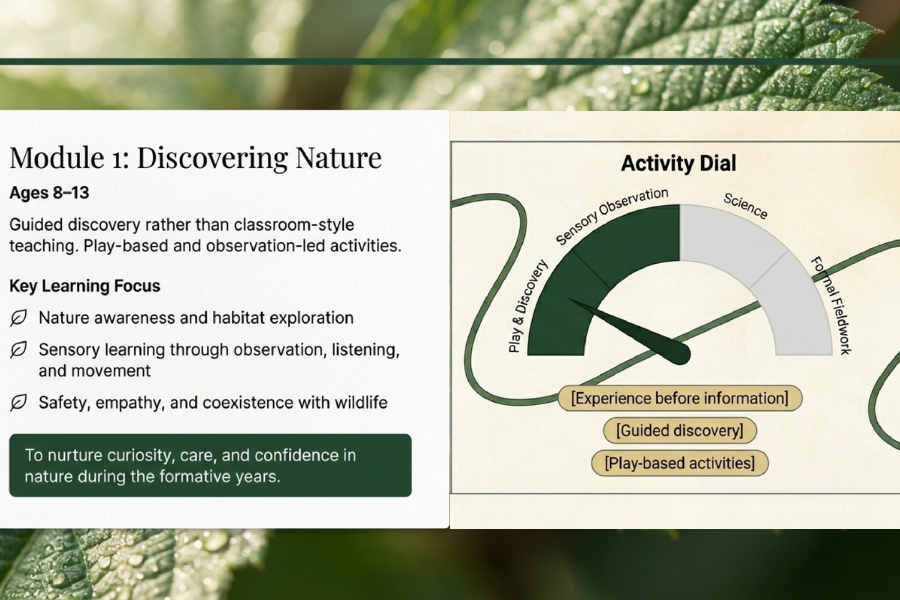 Module 1: Discovering Nature

Ages 8–13

Guided discovery rather than classroom-style teaching. Play-based and observation-led activities.

Key Learning Focus

Nature awareness and habitat exploration

Sensory learning through observation, listening, and movement

Safety, empathy, and coexistence with wildlife

To nurture curiosity, care, and confidence in nature during the formative years.

Activity Dial

Play & Discovery

Sensory Observation

Science

Formal Fieldwork

[Experience before information]

[Guided discovery]

[Play-based activities]